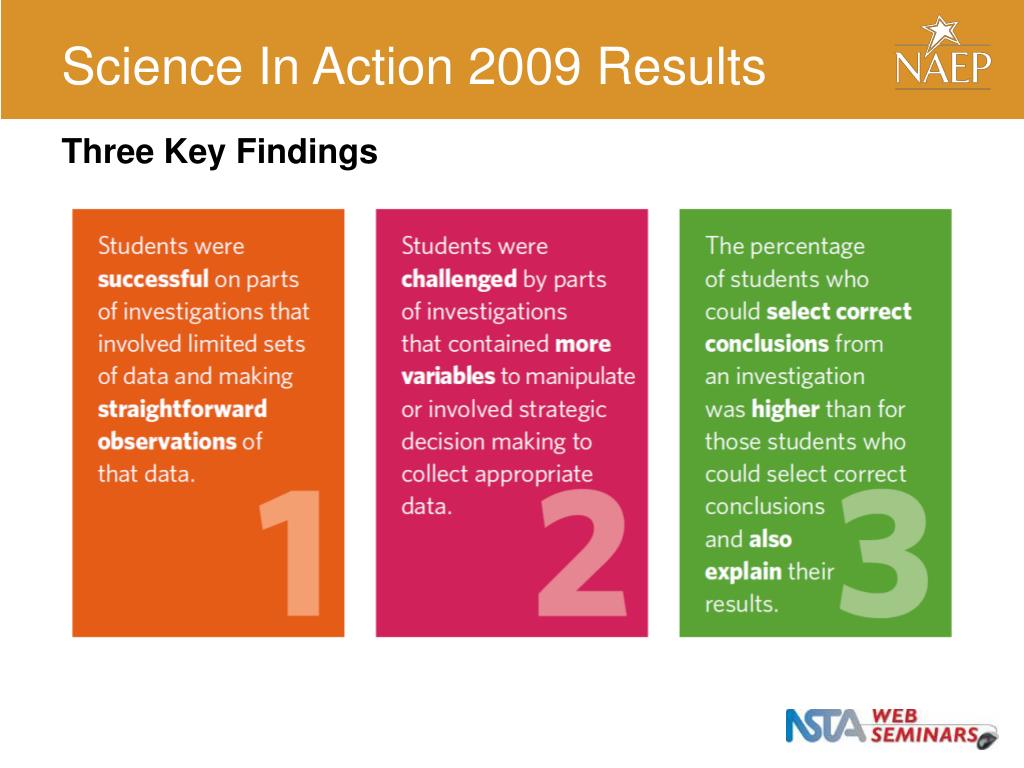 Science In Action 2009 Results

NAEP

Three Key Findings

Students were successful on parts of investigations that involved limited sets of data and making straightforward observations of that data.

1

Students were challenged by parts of investigations that contained more variables to manipulate or involved strategic decision making to collect appropriate data.

2

The percentage of students who could select correct conclusions from an investigation was higher than for those students who could select correct conclusions and also explain their results.

3

NSTA WEB SEMINARS